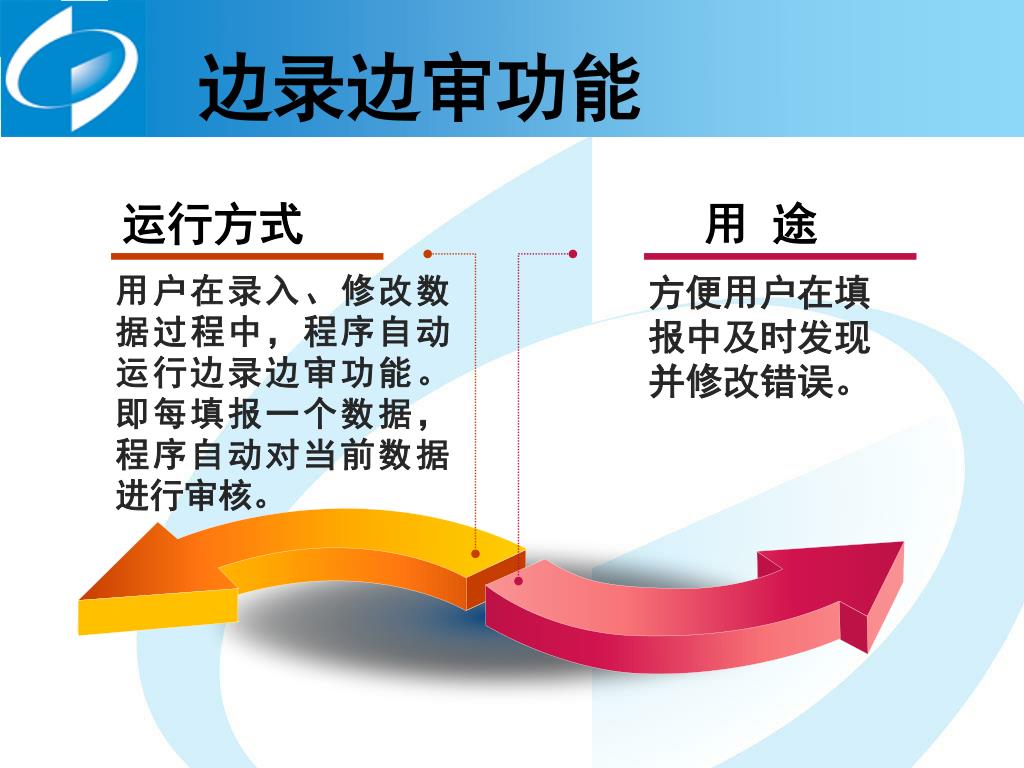 边录边审功能

运行方式

用户在录入、修改数据过程中，程序自动运行边录边审功能。即每填报一个数据，程序自动对当前数据进行审核。

用 途

方便用户在填报中及时发现并修改错误。